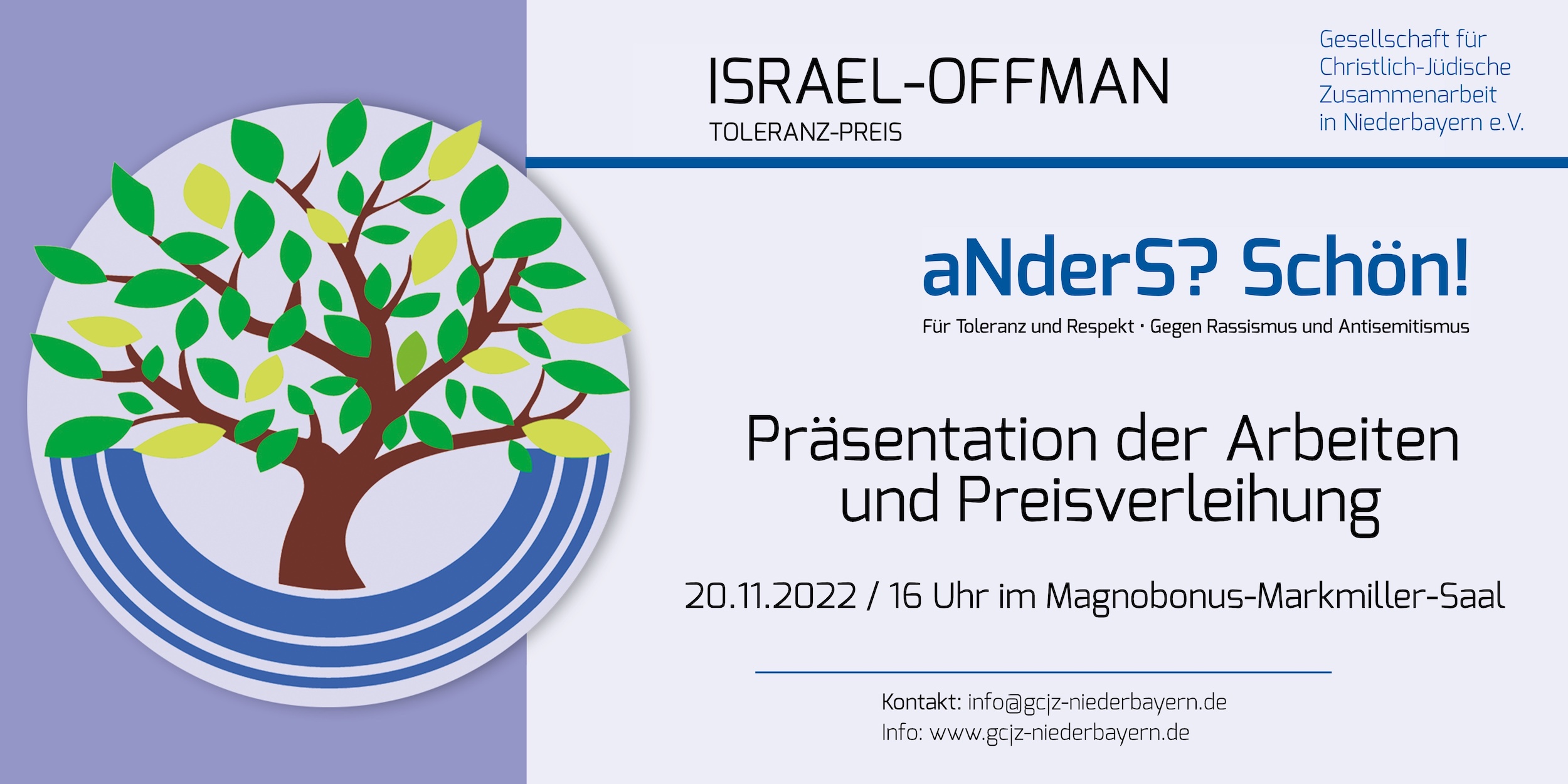 ISRAEL-OFFMAN
TOLERANZ-PREIS

Gesellschaft für
Christlich-Jüdische
Zusammenarbeit
in Niederbayern e.V.

aNderS? Schön!
Für Toleranz und Respekt · Gegen Rassismus und Antisemitismus

Präsentation der Arbeiten und Preisverleihung

20.11.2022 / 16 Uhr im Magnobonus-Markmiller-Saal

Kontakt: info@gcjz-niederbayern.de
Info: www.gcjz-niederbayern.de